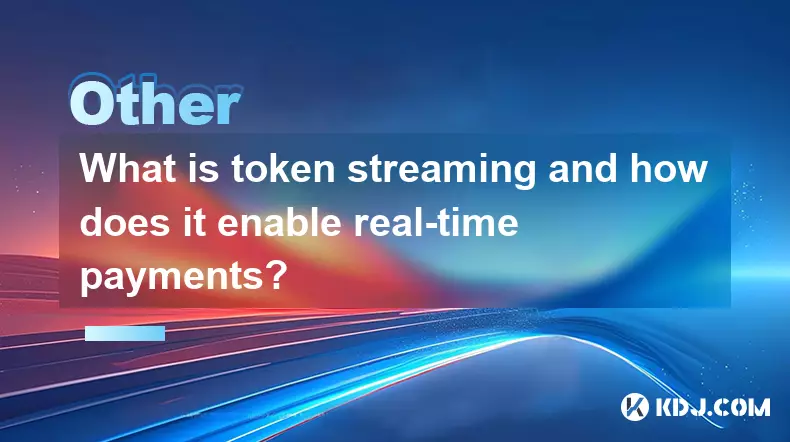 Other

What is token streaming and how does it enable real-time payments?

KDJ.COM